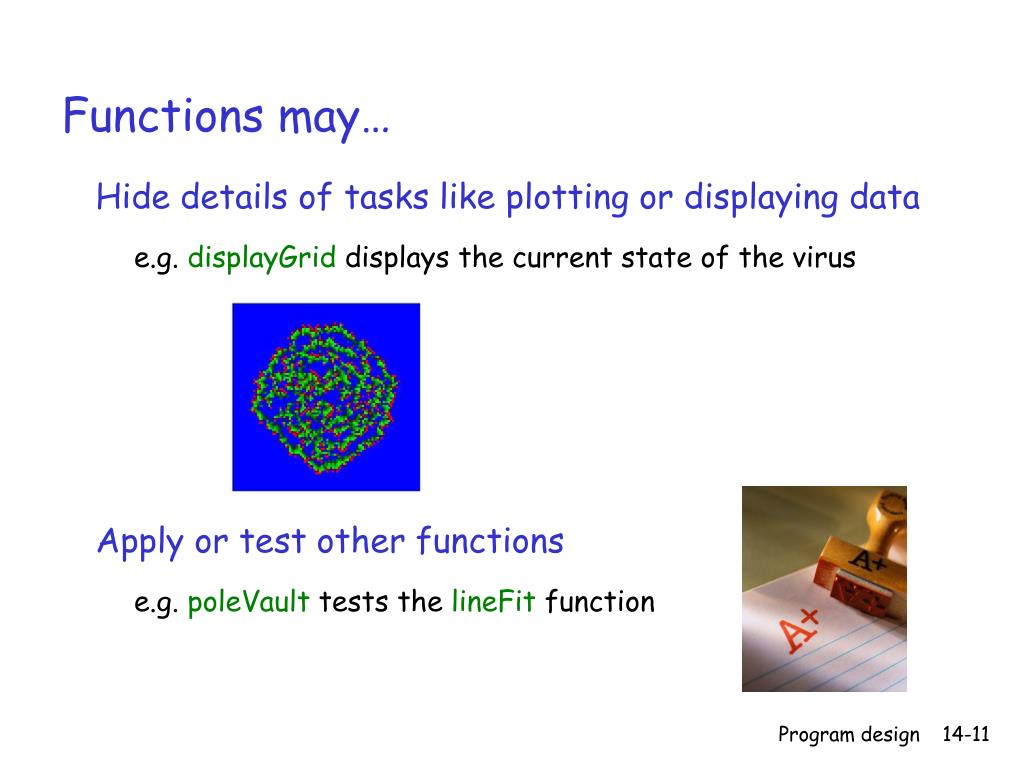 Functions may…

Hide details of tasks like plotting or displaying data

e.g. displayGrid displays the current state of the virus

Apply or test other functions

e.g. poleVault tests the lineFit function

A+

A+

Program design 14-11